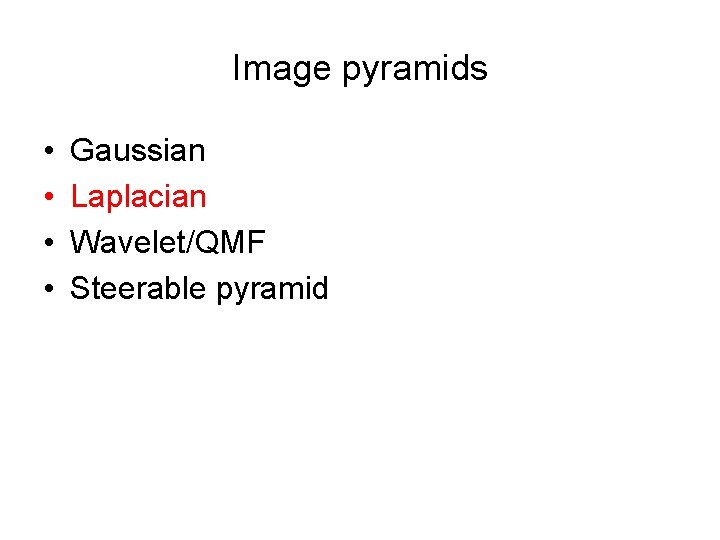 Image pyramids

• Gaussian
• Laplacian
• Wavelet/QMF
• Steerable pyramid